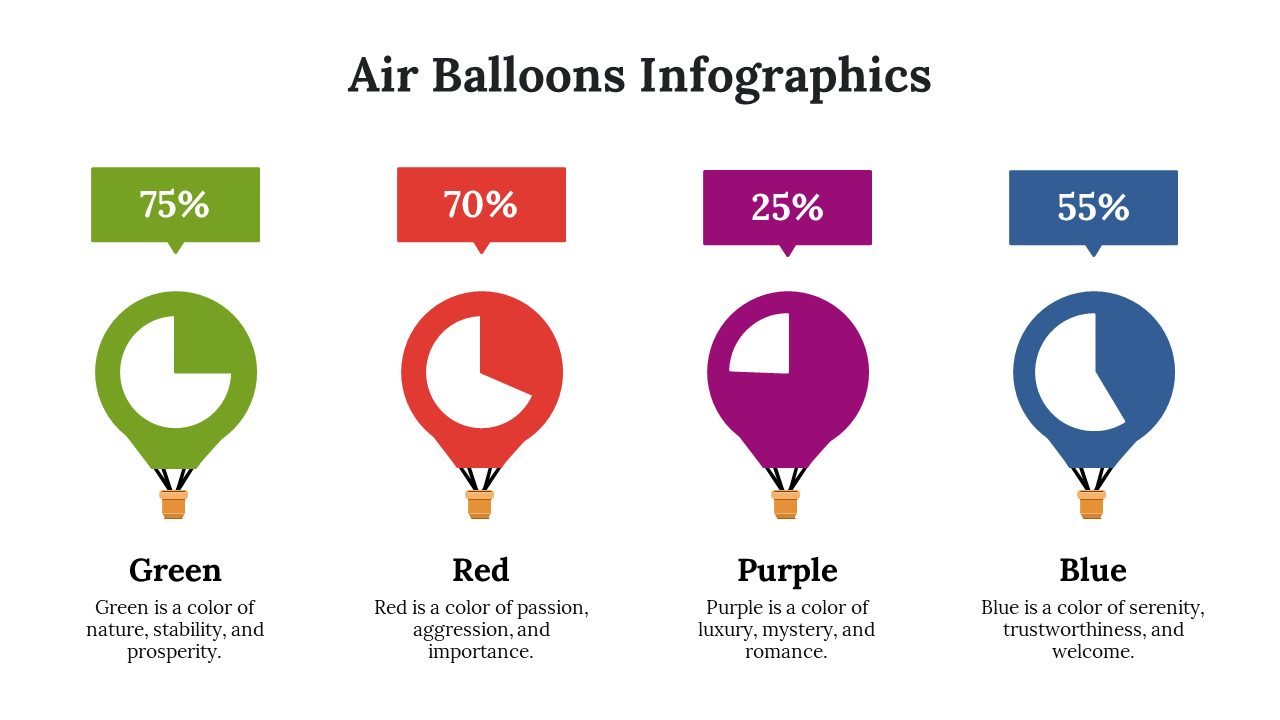 Air Balloons Infographics

75%

Green

Green is a color of nature, stability, and prosperity.

70%

Red

Red is a color of passion, aggression, and importance.

25%

Purple

Purple is a color of luxury, mystery, and romance.

55%

Blue

Blue is a color of serenity, trustworthiness, and welcome.